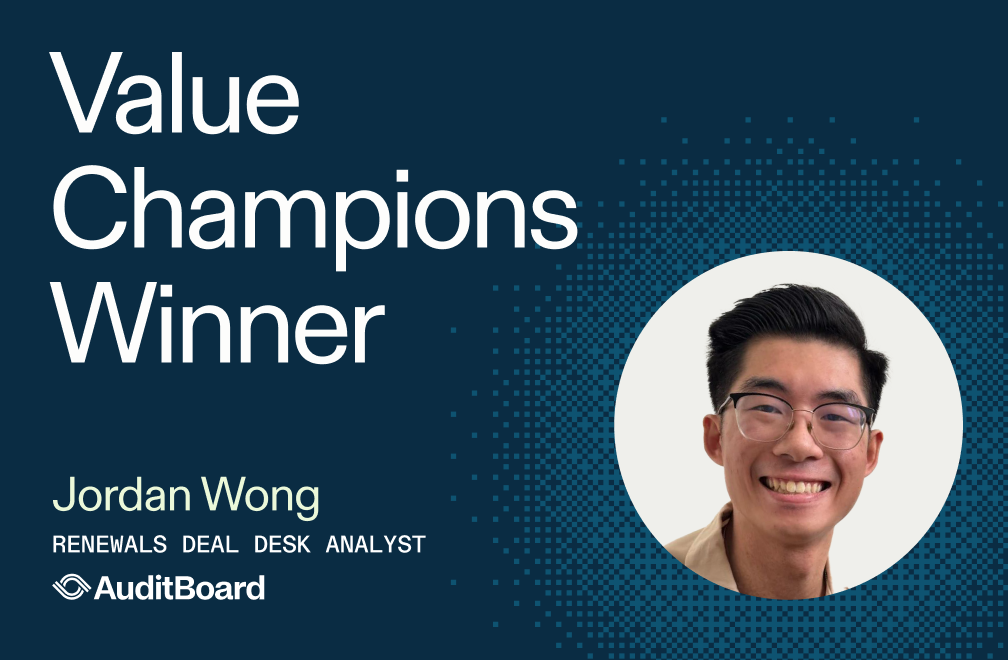 Value Champions Winner

Jordan Wong

RENEWALS DEAL DESK ANALYST

AuditBoard